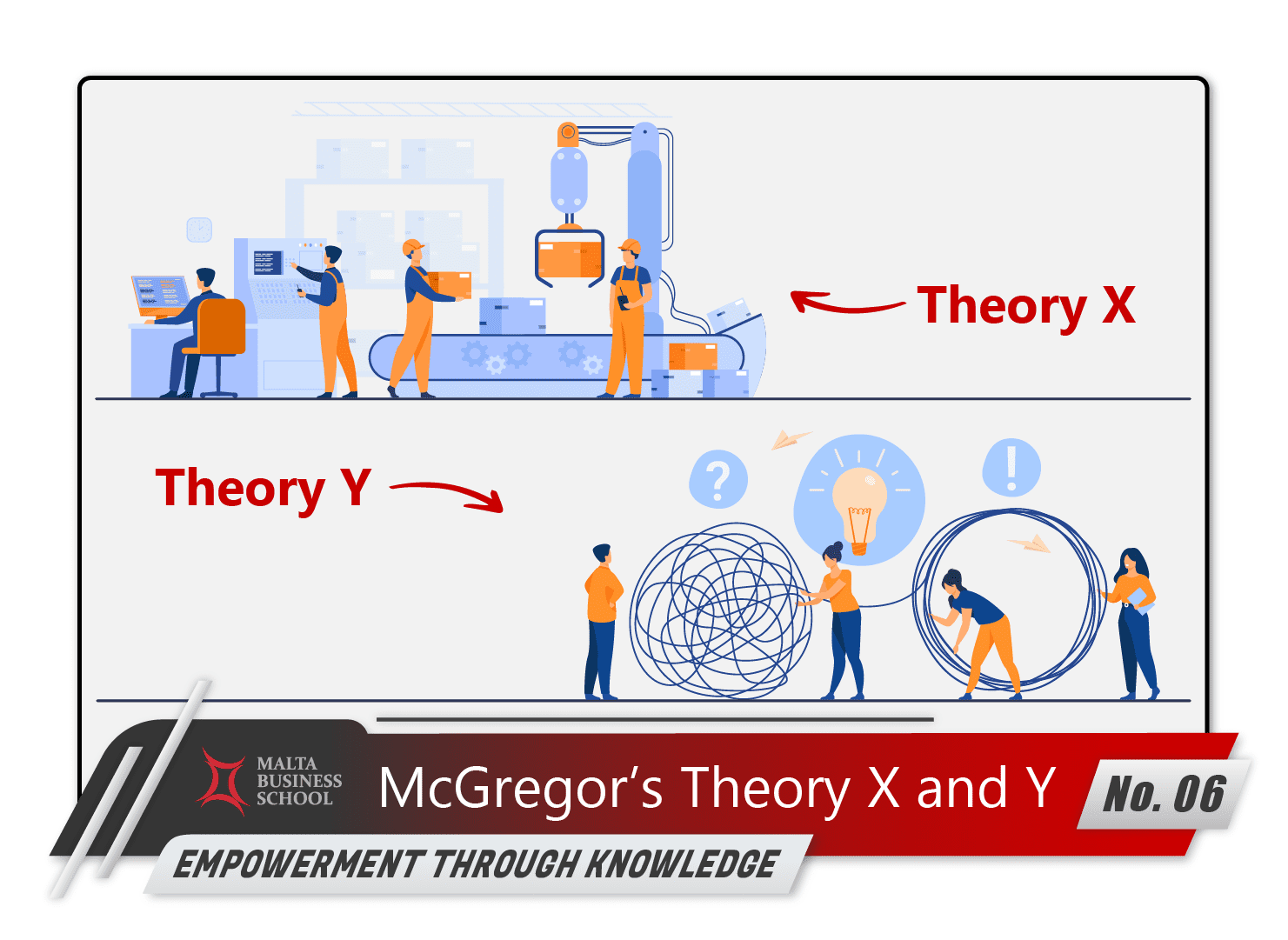 Theory X

Theory Y

?

!

MALTA BUSINESS SCHOOL

McGregor's Theory X and Y

No. 06

EMPOWERMENT THROUGH KNOWLEDGE